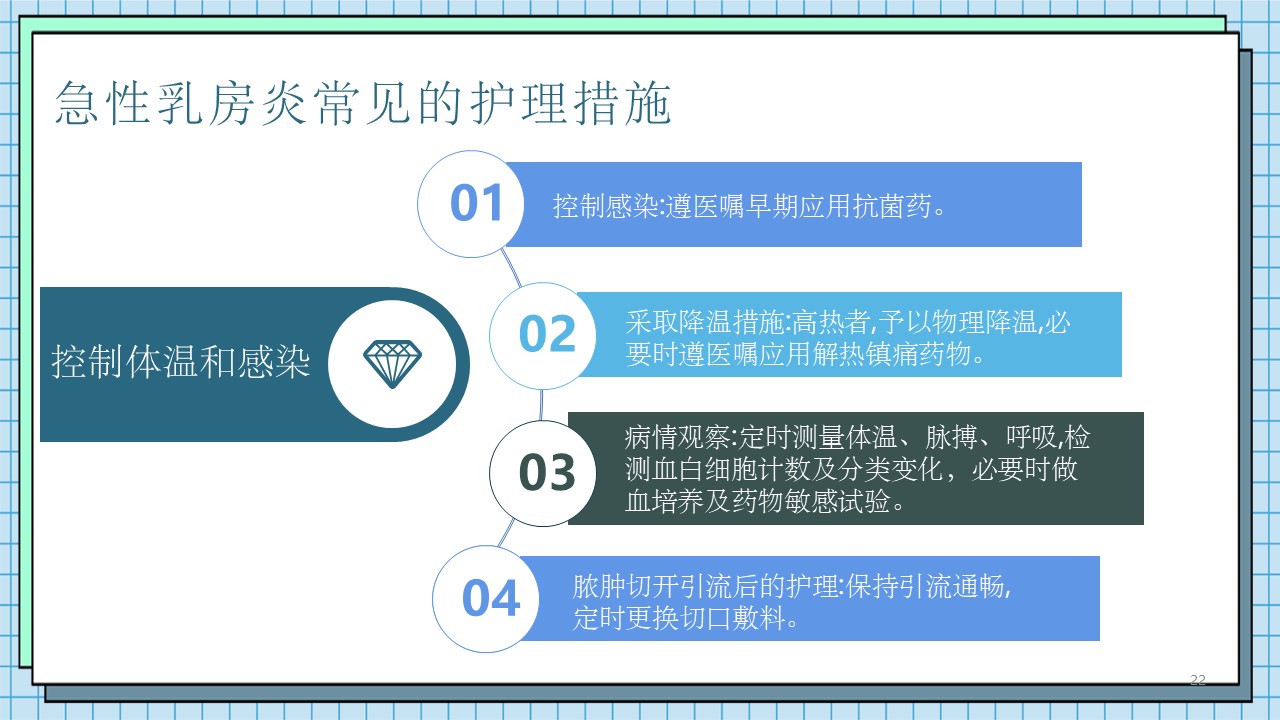 急性乳房炎常见的护理措施

控制体温和感染

01
控制感染:遵医嘱早期应用抗菌药。

02
采取降温措施:高热者,予以物理降温,必要时遵医嘱应用解热镇痛药物。

03
病情观察:定时测量体温、脉搏、呼吸,检测血白细胞计数及分类变化，必要时做血培养及药物敏感试验。

04
脓肿切开引流后的护理:保持引流通畅,定时更换切口敷料。

22